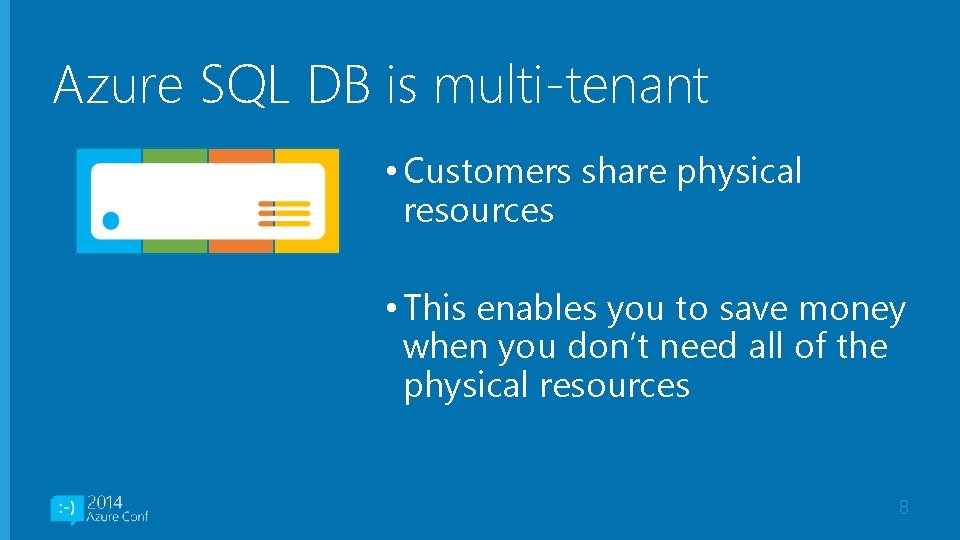 Azure SQL DB is multi-tenant

• Customers share physical resources

• This enables you to save money when you don't need all of the physical resources

:-) 2014 Azure Conf

8